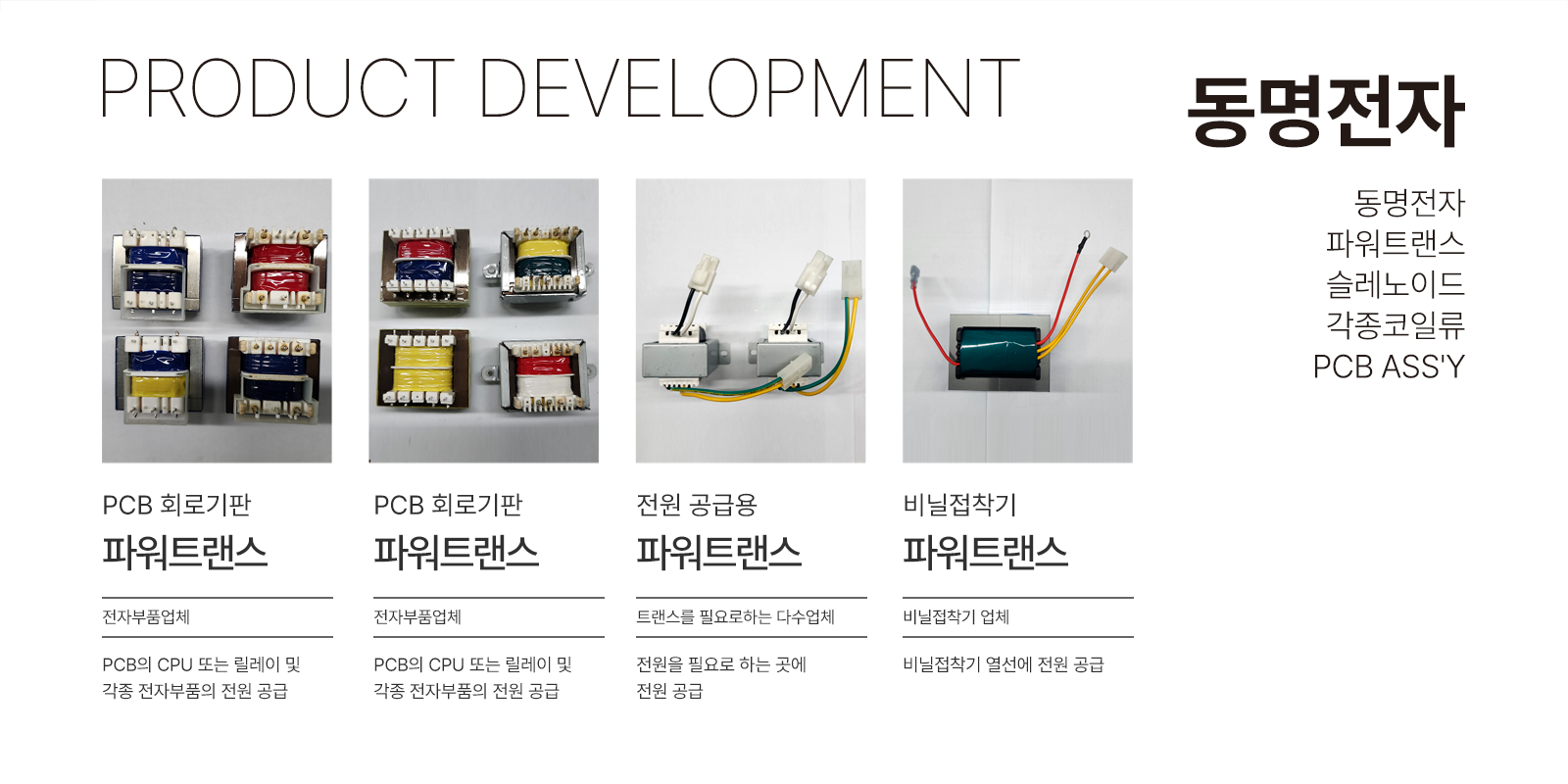 PRODUCT DEVELOPMENT

동명전자

동명전자
파워트랜스
슬레노이드
각종코일류
PCB ASS'Y

PCB 회로기판
파워트랜스

전자부품업체

PCB의 CPU 또는 릴레이 및 각종 전자부품의 전원 공급

PCB 회로기판
파워트랜스

전자부품업체

PCB의 CPU 또는 릴레이 및 각종 전자부품의 전원 공급

전원 공급용
파워트랜스

트랜스를 필요로하는 다수업체

전원을 필요로 하는 곳에 전원 공급

비닐접착기
파워트랜스

비닐접착기 업체

비닐접착기 열선에 전원 공급